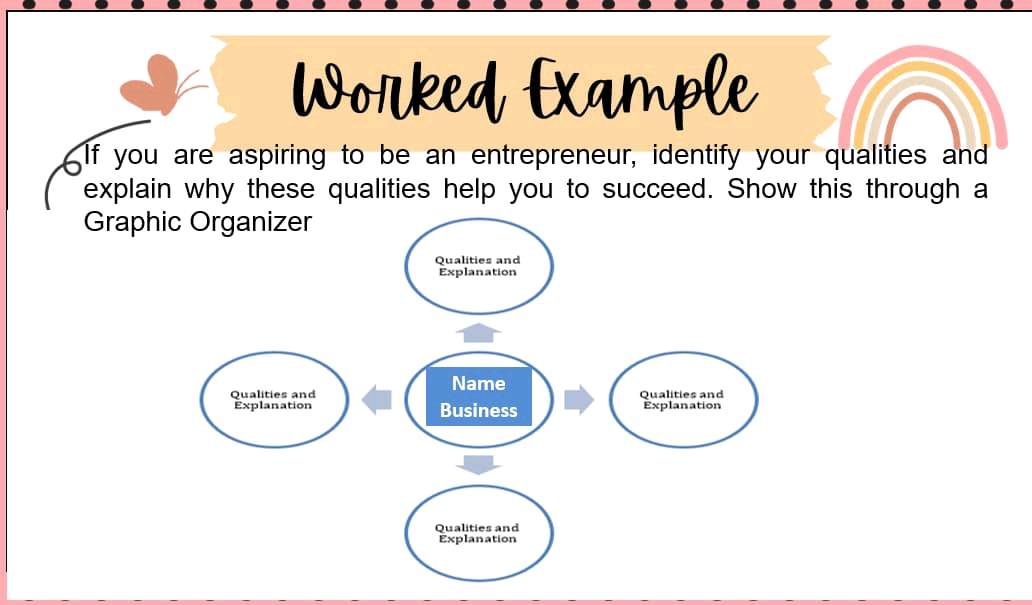 Worked Example

If you are aspiring to be an entrepreneur, identify your qualities and explain why these qualities help you to succeed. Show this through a Graphic Organizer

Qualities and Explanation

Qualities and Explanation

Name Business

Qualities and Explanation

Qualities and Explanation